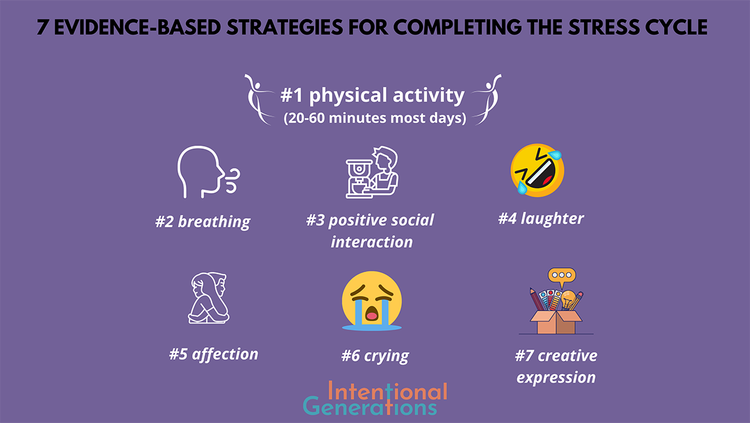 7 EVIDENCE-BASED STRATEGIES FOR COMPLETING THE STRESS CYCLE

#1 physical activity
(20-60 minutes most days)

#2 breathing

#3 positive social interaction

#4 laughter

#5 affection

#6 crying

#7 creative expression

Intentional Generations